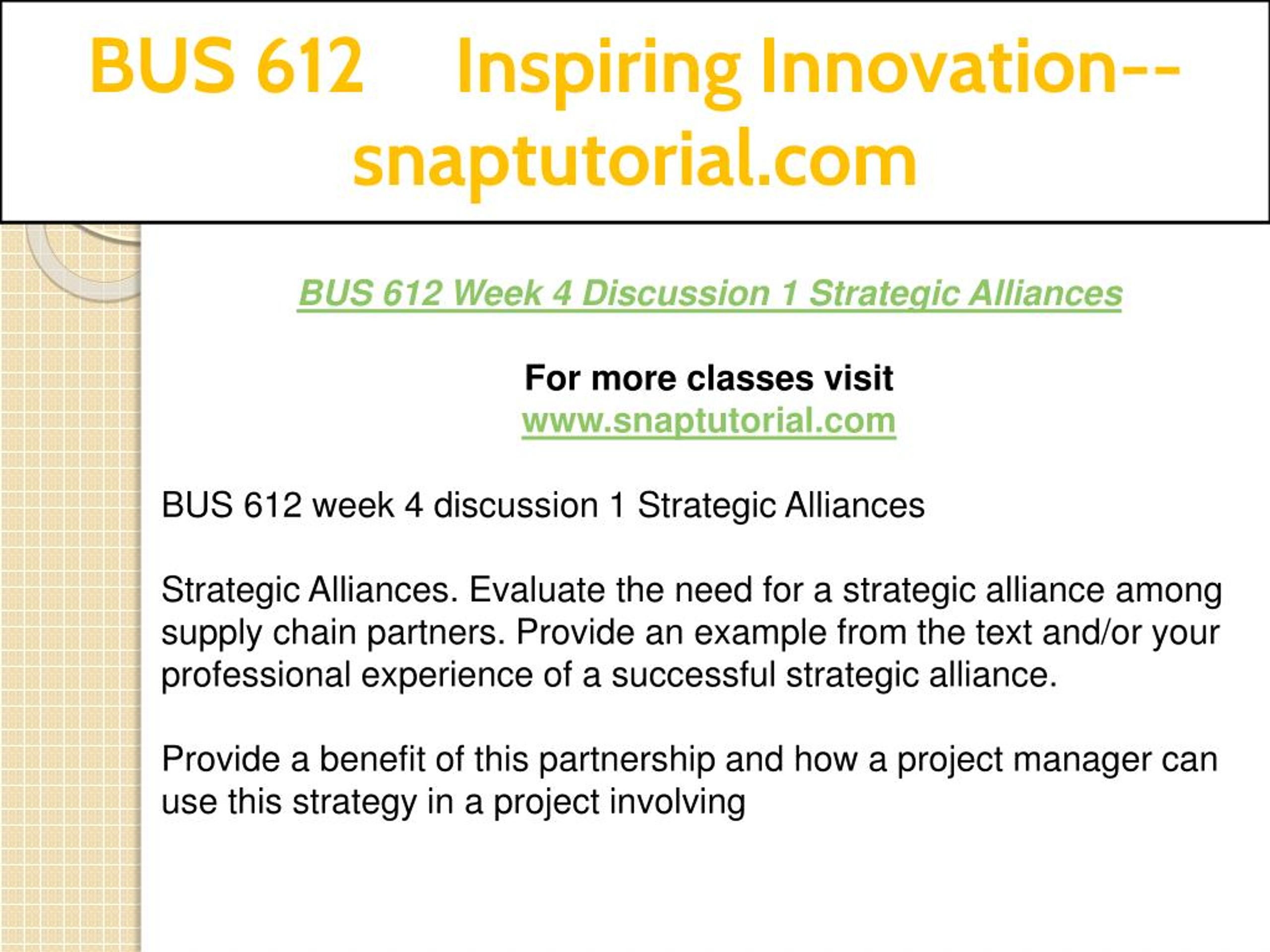 BUS 612 Inspiring Innovation--snaptutorial.com

BUS 612 Week 4 Discussion 1 Strategic Alliances

For more classes visit
www.snaptutorial.com

BUS 612 week 4 discussion 1 Strategic Alliances

Strategic Alliances. Evaluate the need for a strategic alliance among supply chain partners. Provide an example from the text and/or your professional experience of a successful strategic alliance.

Provide a benefit of this partnership and how a project manager can use this strategy in a project involving